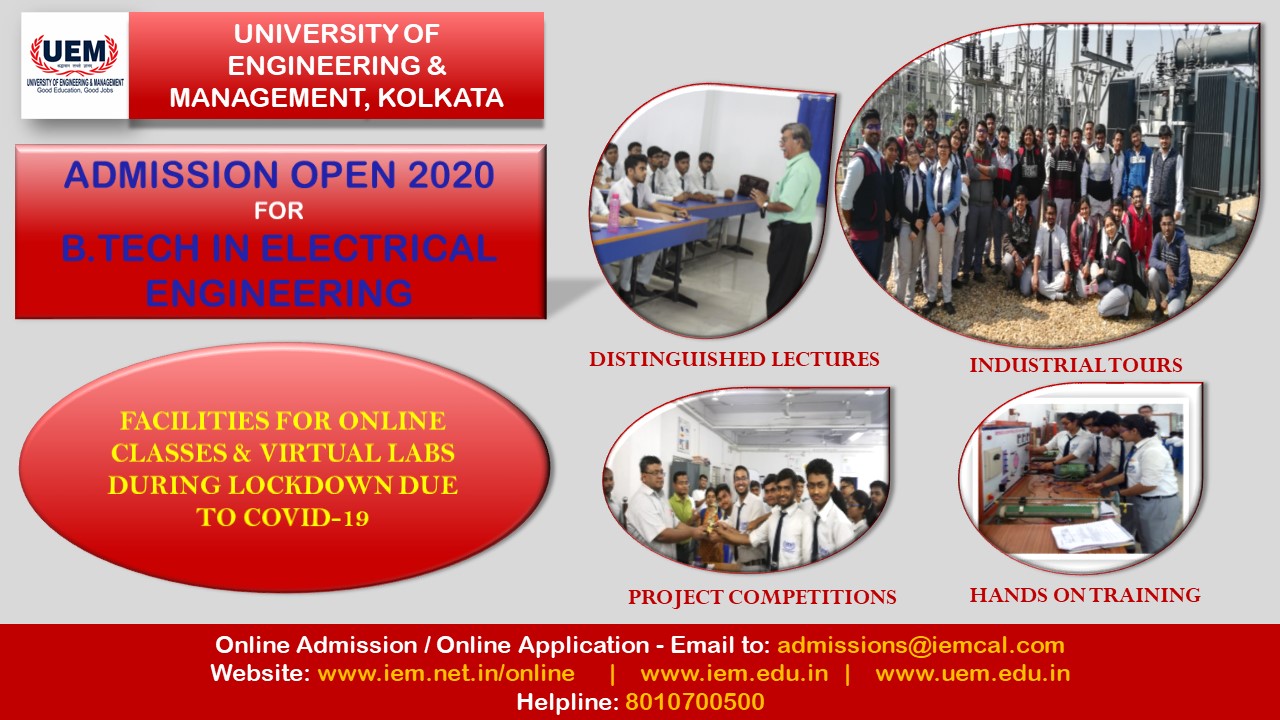 UEM
UNIVERSITY OF ENGINEERING & MANAGEMENT
Good Education, Good Jobs

UNIVERSITY OF ENGINEERING & MANAGEMENT, KOLKATA

ADMISSION OPEN 2020
FOR
B.TECH IN ELECTRICAL ENGINEERING

FACILITIES FOR ONLINE CLASSES & VIRTUAL LABS DURING LOCKDOWN DUE TO COVID-19

DISTINGUISHED LECTURES

INDUSTRIAL TOURS

PROJECT COMPETITIONS

HANDS ON TRAINING

Online Admission / Online Application - Email to: admissions@iemcal.com
Website: www.iem.net.in/online | www.iem.edu.in | www.uem.edu.in
Helpline: 8010700500